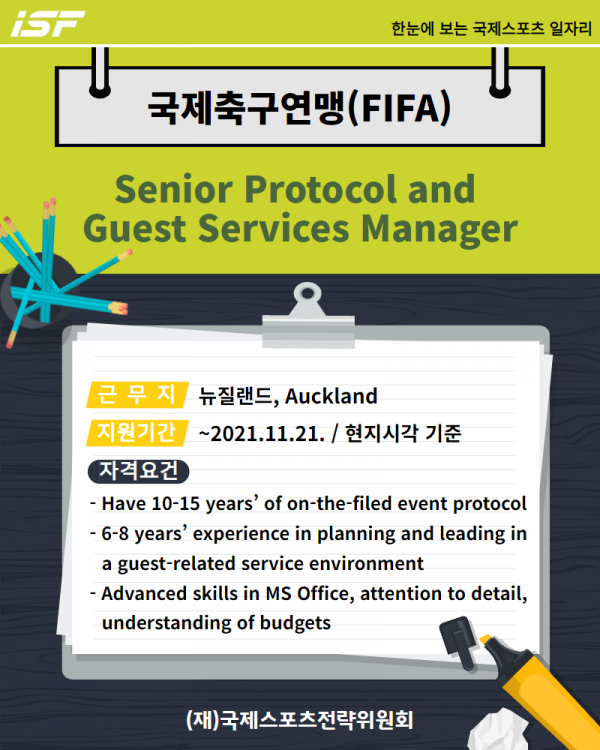 iSF

한눈에 보는 국제스포츠 일자리

국제축구연맹(FIFA)

Senior Protocol and Guest Services Manager

근 무 지 뉴질랜드, Auckland

지원기간 ~2021.11.21. / 현지시각 기준

자격요건

- Have 10-15 years' of on-the-filed event protocol
- 6-8 years' experience in planning and leading in a guest-related service environment
- Advanced skills in MS Office, attention to detail, understanding of budgets

(재)국제스포츠전략위원회